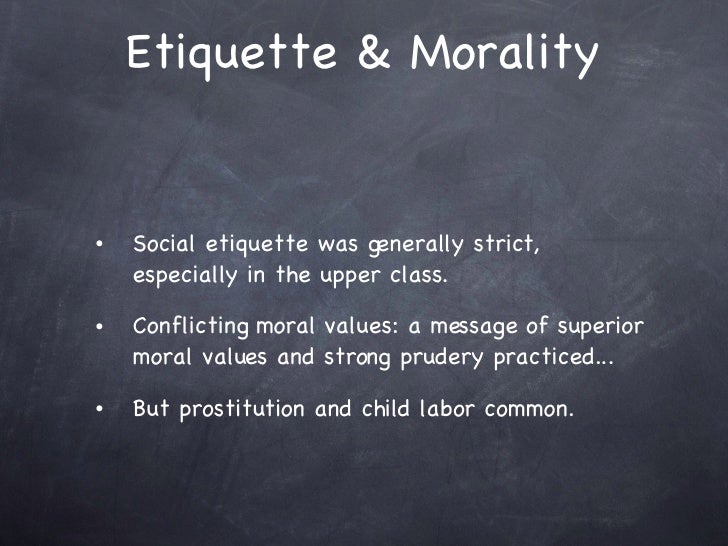 Etiquette & Morality

• Social etiquette was generally strict, especially in the upper class.

• Conflicting moral values: a message of superior moral values and strong prudery practiced...

• But prostitution and child labor common.